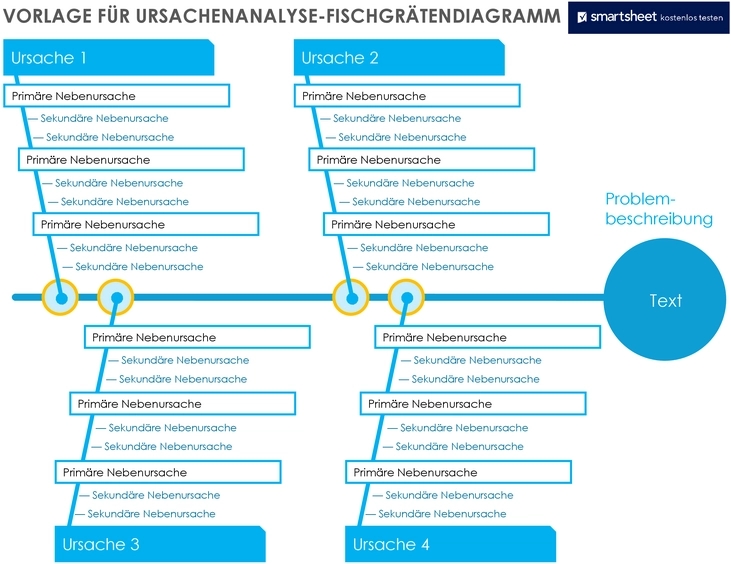 VORLAGE FÜR URSACHENANALYSE-FISCHGRÄTENDIAGRAMM

smartsheet kostenlos testen

Ursache 1

Primäre Nebenursache
— Sekundäre Nebenursache
— Sekundäre Nebenursache

Primäre Nebenursache
— Sekundäre Nebenursache
— Sekundäre Nebenursache

Primäre Nebenursache
— Sekundäre Nebenursache
— Sekundäre Nebenursache

Ursache 2

Primäre Nebenursache
— Sekundäre Nebenursache
— Sekundäre Nebenursache

Primäre Nebenursache
— Sekundäre Nebenursache
— Sekundäre Nebenursache

Primäre Nebenursache
— Sekundäre Nebenursache
— Sekundäre Nebenursache

Problembeschreibung

Text

Primäre Nebenursache
— Sekundäre Nebenursache
— Sekundäre Nebenursache

Primäre Nebenursache
— Sekundäre Nebenursache
— Sekundäre Nebenursache

Primäre Nebenursache
— Sekundäre Nebenursache
— Sekundäre Nebenursache

Ursache 3

Primäre Nebenursache
— Sekundäre Nebenursache
— Sekundäre Nebenursache

Primäre Nebenursache
— Sekundäre Nebenursache
— Sekundäre Nebenursache

Primäre Nebenursache
— Sekundäre Nebenursache
— Sekundäre Nebenursache

Ursache 4